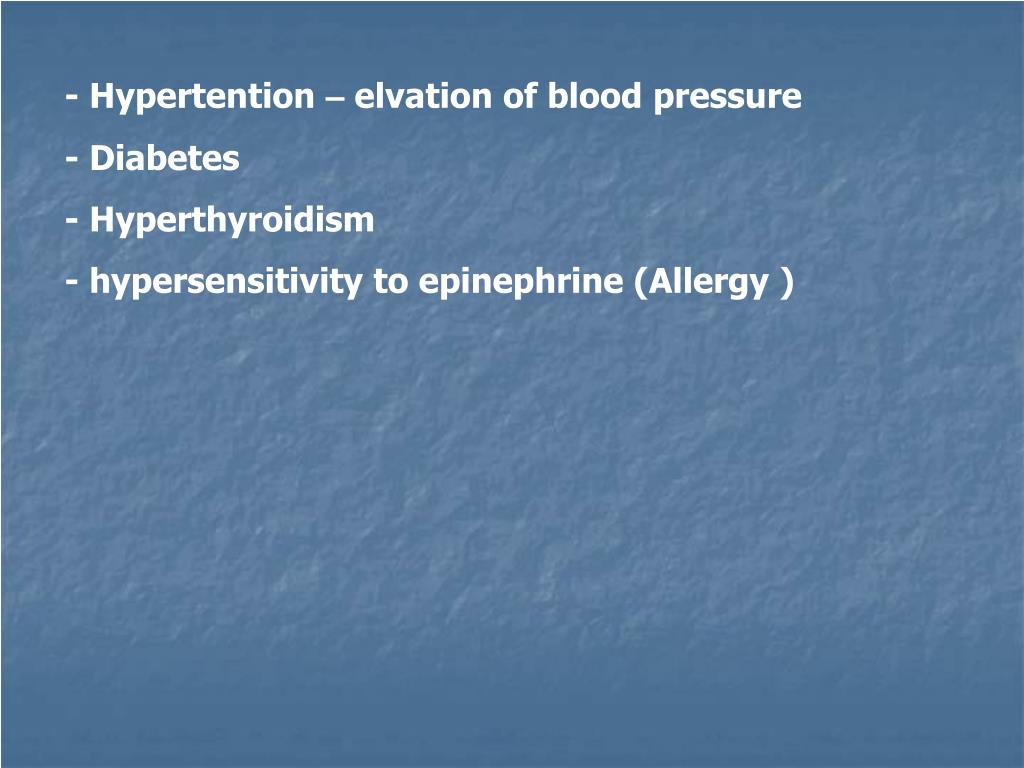 - Hypertention – elvation of blood pressure
- Diabetes
- Hyperthyroidism
- hypersensitivity to epinephrine (Allergy )